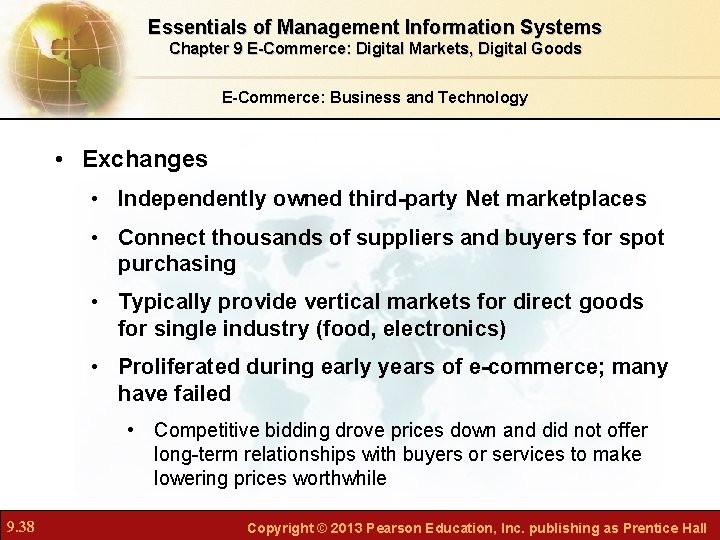 Essentials of Management Information Systems
Chapter 9 E-Commerce: Digital Markets, Digital Goods

E-Commerce: Business and Technology

• Exchanges
• Independently owned third-party Net marketplaces
• Connect thousands of suppliers and buyers for spot purchasing
• Typically provide vertical markets for direct goods for single industry (food, electronics)
• Proliferated during early years of e-commerce; many have failed
• Competitive bidding drove prices down and did not offer long-term relationships with buyers or services to make lowering prices worthwhile

9.38

Copyright © 2013 Pearson Education, Inc. publishing as Prentice Hall